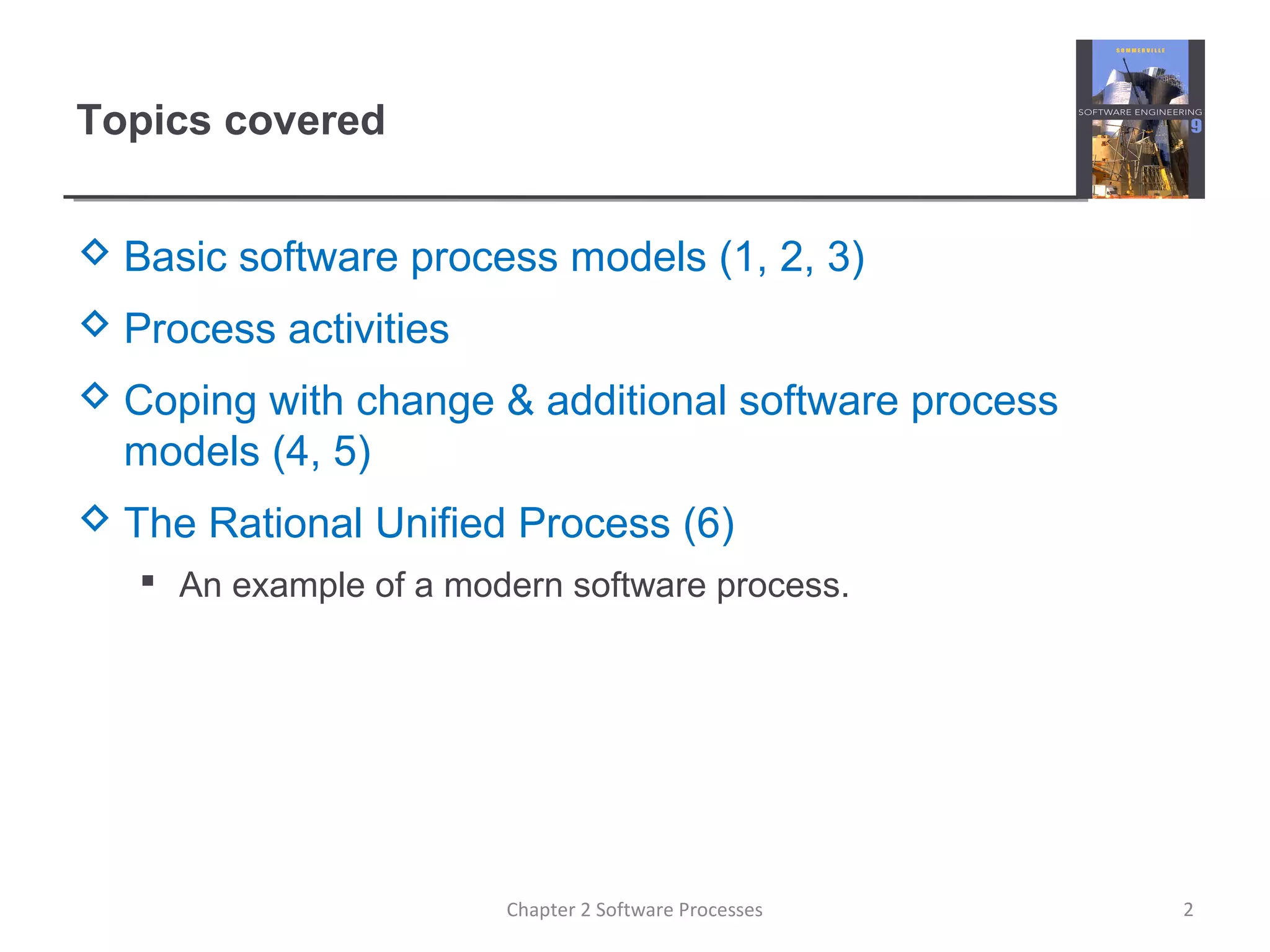 Topics covered

SOMMERVILLE
SOFTWARE ENGINEERING
9

◇ Basic software process models (1, 2, 3)

◇ Process activities

◇ Coping with change & additional software process models (4, 5)

◇ The Rational Unified Process (6)

▪ An example of a modern software process.

Chapter 2 Software Processes

2